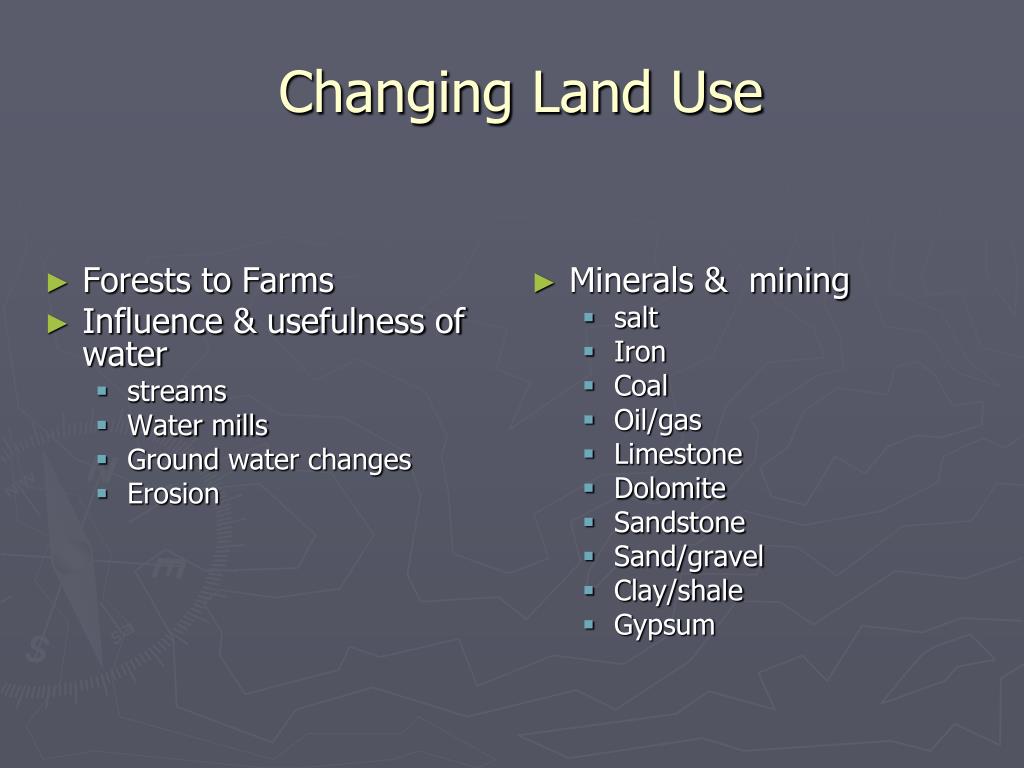 Changing Land Use

► Forests to Farms
► Influence & usefulness of water
 ▪ streams
 ▪ Water mills
 ▪ Ground water changes
 ▪ Erosion

► Minerals & mining
 ▪ salt
 ▪ Iron
 ▪ Coal
 ▪ Oil/gas
 ▪ Limestone
 ▪ Dolomite
 ▪ Sandstone
 ▪ Sand/gravel
 ▪ Clay/shale
 ▪ Gypsum